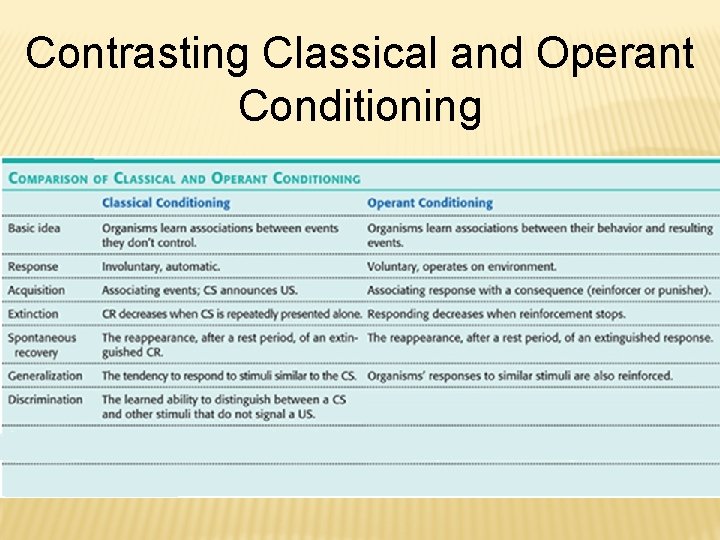 Contrasting Classical and Operant Conditioning

COMPARISON OF CLASSICAL AND OPERANT CONDITIONING

| | Classical Conditioning | Operant Conditioning |
|---|---|---|
| Basic idea | Organisms learn associations between events they don't control. | Organisms learn associations between their behavior and resulting events. |
| Response | Involuntary, automatic. | Voluntary, operates on environment. |
| Acquisition | Associating events; CS announces US. | Associating response with a consequence (reinforcer or punisher). |
| Extinction | CR decreases when CS is repeatedly presented alone. | Responding decreases when reinforcement stops. |
| Spontaneous recovery | The reappearance, after a rest period, of an extinguished CR. | The reappearance, after a rest period, of an extinguished response. |
| Generalization | The tendency to respond to stimuli similar to the CS. | Organisms' responses to similar stimuli are also reinforced. |
| Discrimination | The learned ability to distinguish between a CS and other stimuli that do not signal a US. | |